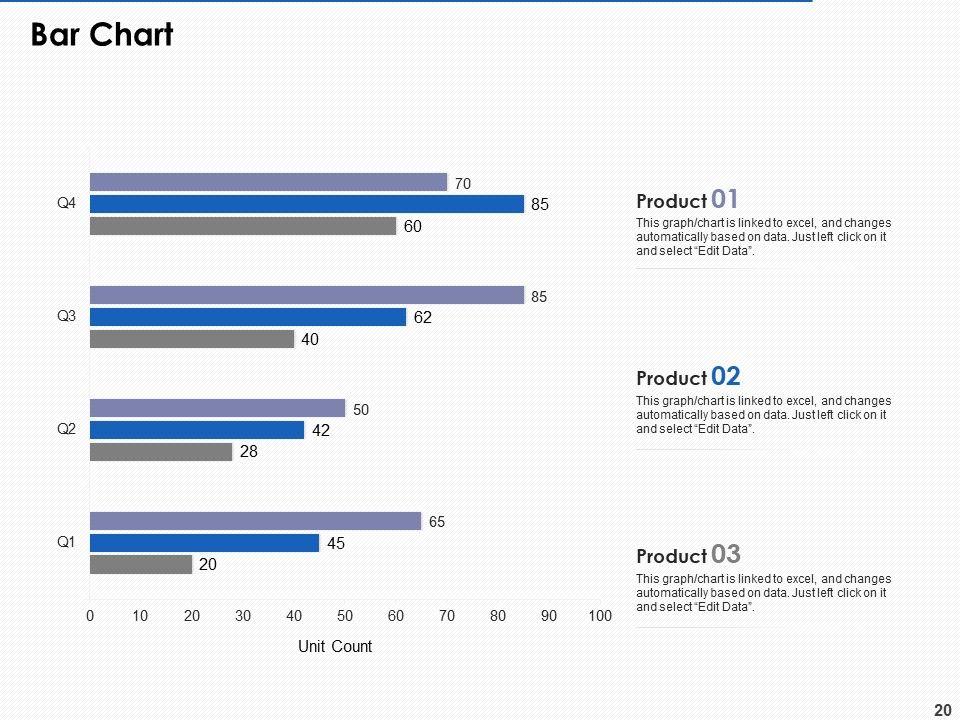 Bar Chart

Q4
70
85
60

Q3
85
62
40

Q2
50
42
28

Q1
65
45
20

0 10 20 30 40 50 60 70 80 90 100

Unit Count

Product 01
This graph/chart is linked to excel, and changes automatically based on data. Just left click on it and select "Edit Data".

Product 02
This graph/chart is linked to excel, and changes automatically based on data. Just left click on it and select "Edit Data".

Product 03
This graph/chart is linked to excel, and changes automatically based on data. Just left click on it and select "Edit Data".

20